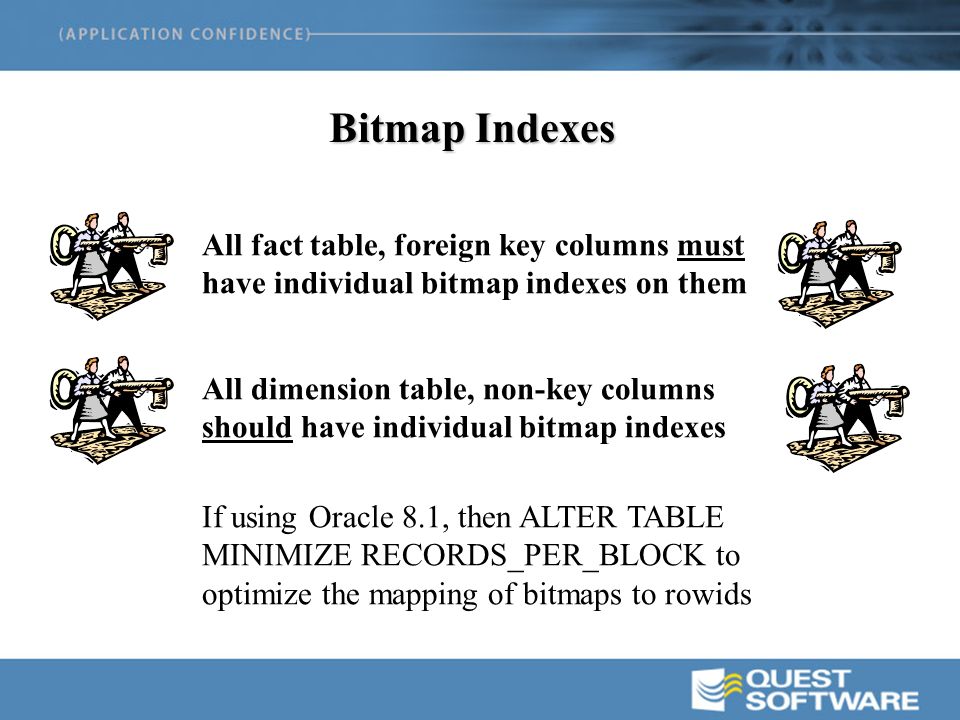 (APPLICATION CONFIDENCE)

Bitmap Indexes

All fact table, foreign key columns must have individual bitmap indexes on them

All dimension table, non-key columns should have individual bitmap indexes

If using Oracle 8.1, then ALTER TABLE MINIMIZE RECORDS_PER_BLOCK to optimize the mapping of bitmaps to rowids

QUEST SOFTWARE